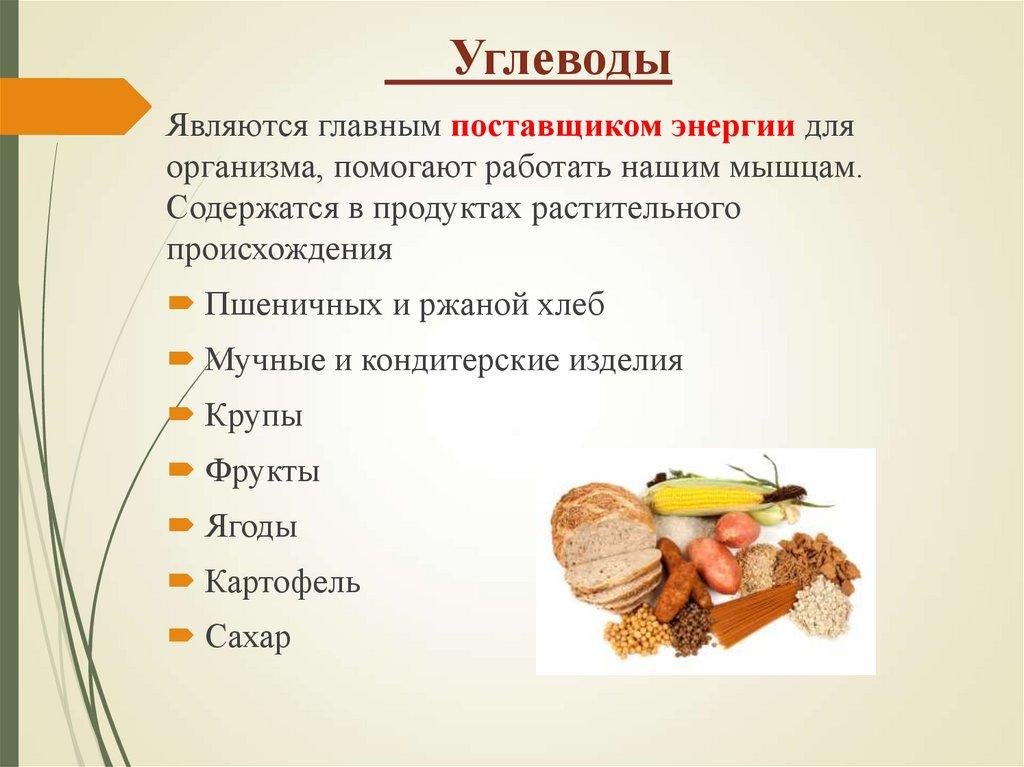 Углеводы

Являются главным поставщиком энергии для организма, помогают работать нашим мышцам. Содержатся в продуктах растительного происхождения

Пшеничных и ржаной хлеб

Мучные и кондитерские изделия

Крупы

Фрукты

Ягоды

Картофель

Сахар